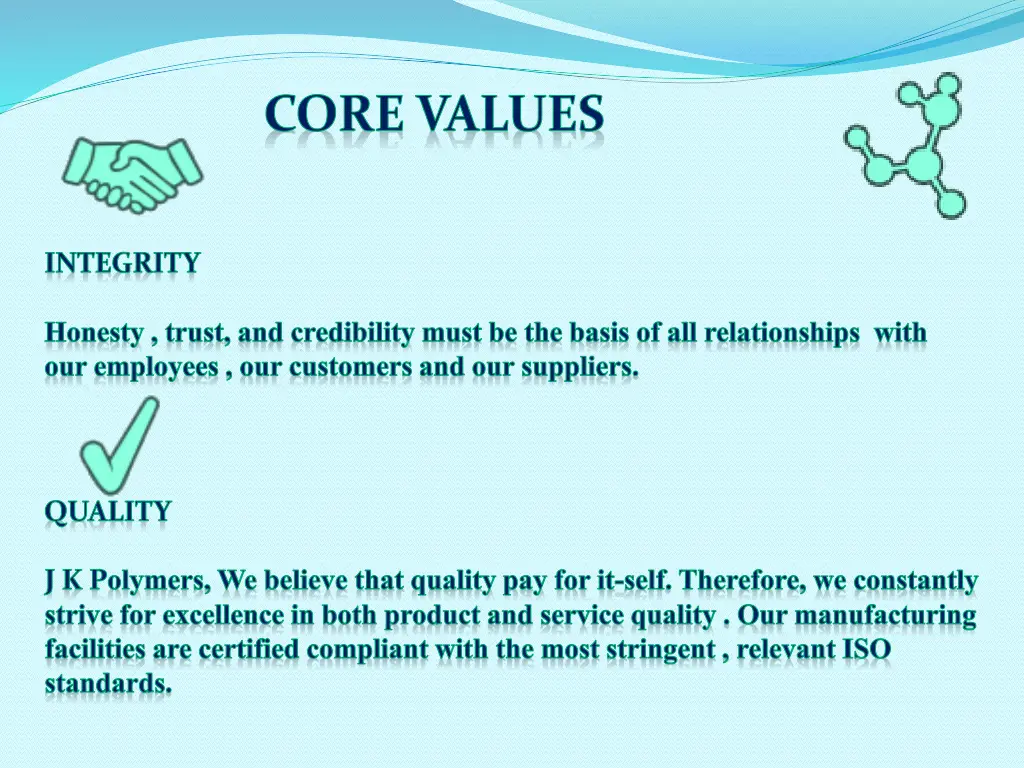 CORE VALUES

INTEGRITY

Honesty , trust, and credibility must be the basis of all relationships with our employees , our customers and our suppliers.

QUALITY

J K Polymers, We believe that quality pay for it-self. Therefore, we constantly strive for excellence in both product and service quality . Our manufacturing facilities are certified compliant with the most stringent , relevant ISO standards.